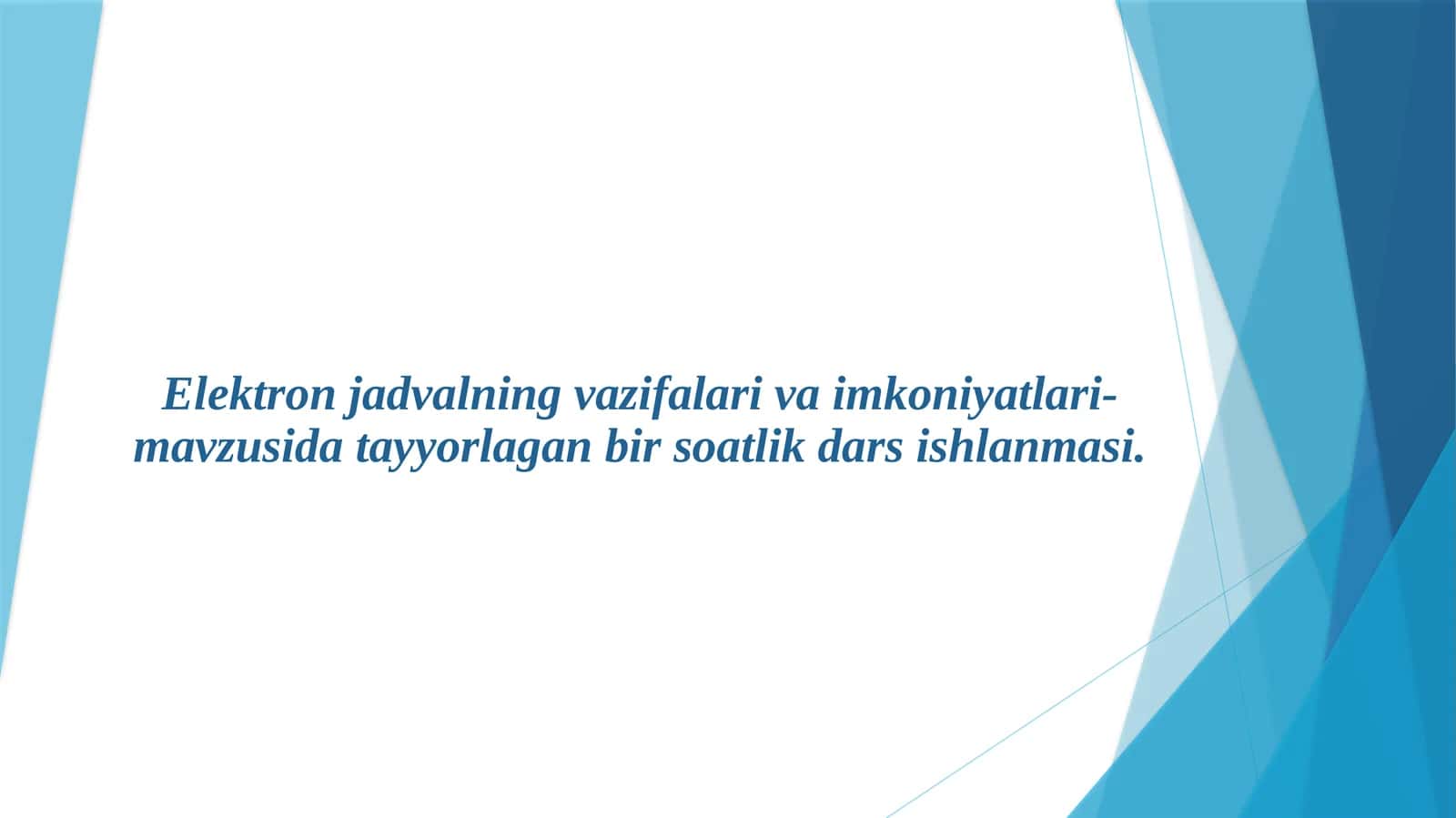 Elektron jadvalning vazifalari va imkoniyatlari-mavzusida tayyorlagan bir soatlik dars ishlanmasi.